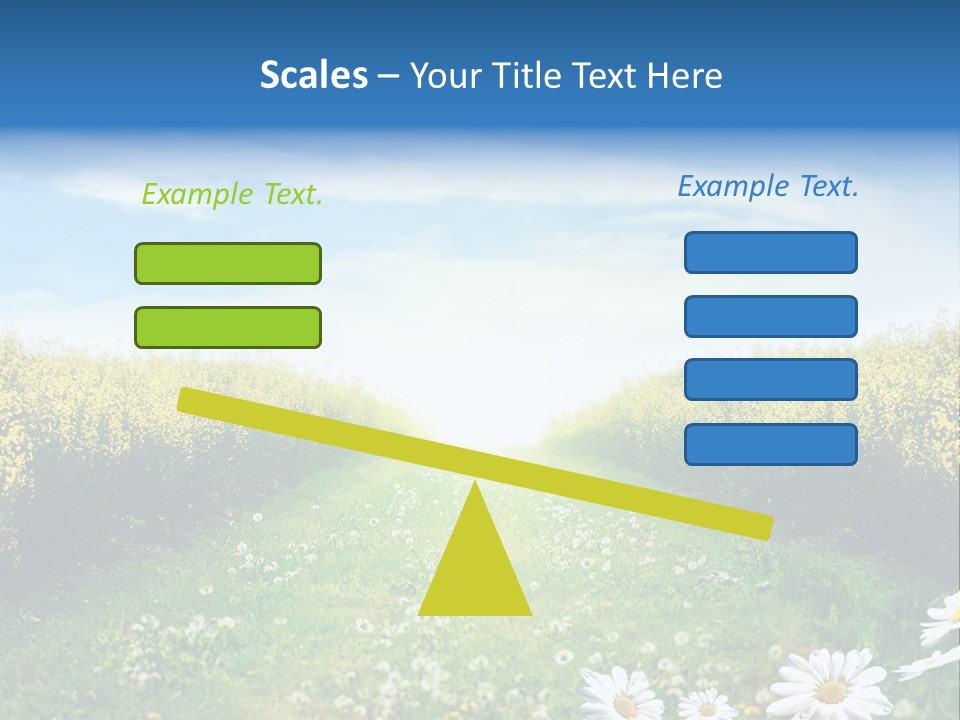 Scales – Your Title Text Here

Example Text.

Example Text.